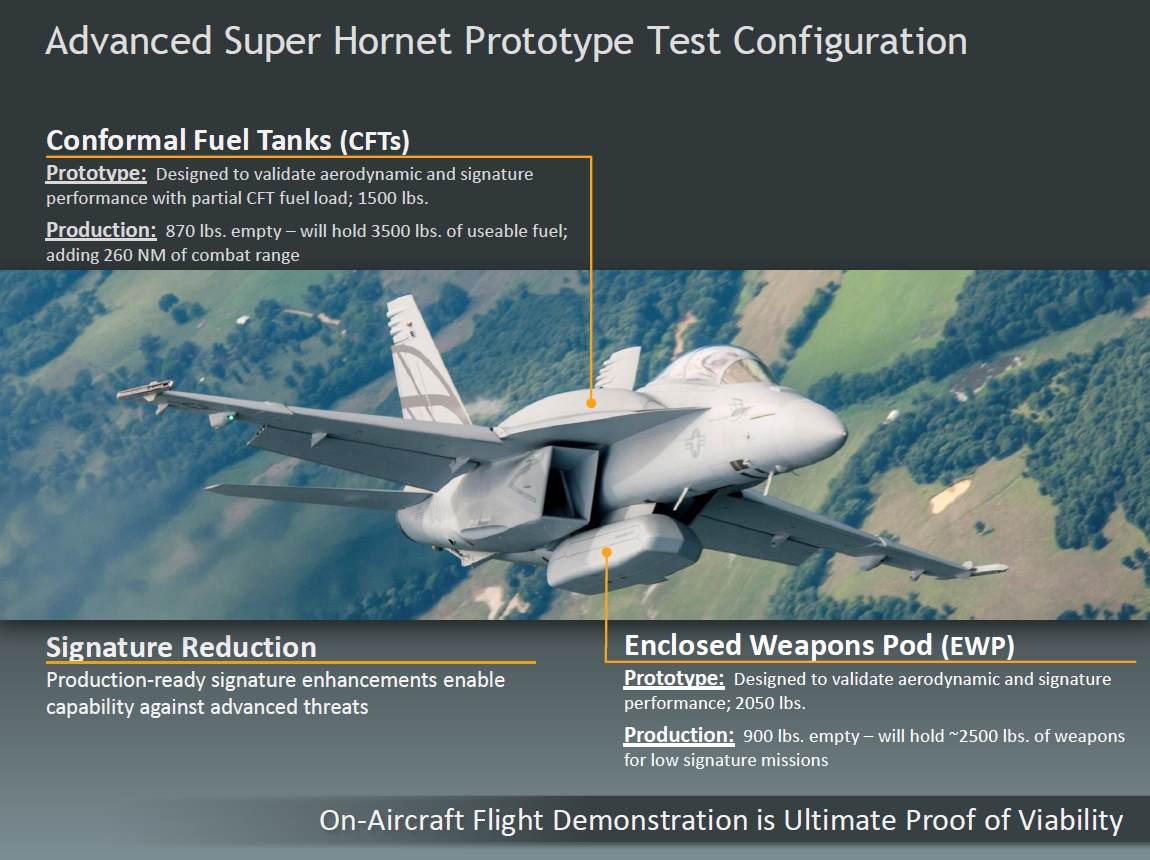 Advanced Super Hornet Prototype Test Configuration

Conformal Fuel Tanks (CFTs)

Prototype: Designed to validate aerodynamic and signature performance with partial CFT fuel load; 1500 lbs.

Production: 870 lbs. empty – will hold 3500 lbs. of useable fuel; adding 260 NM of combat range

Signature Reduction

Production-ready signature enhancements enable capability against advanced threats

Enclosed Weapons Pod (EWP)

Prototype: Designed to validate aerodynamic and signature performance; 2050 lbs.

Production: 900 lbs. empty – will hold ~2500 lbs. of weapons for low signature missions

On-Aircraft Flight Demonstration is Ultimate Proof of Viability